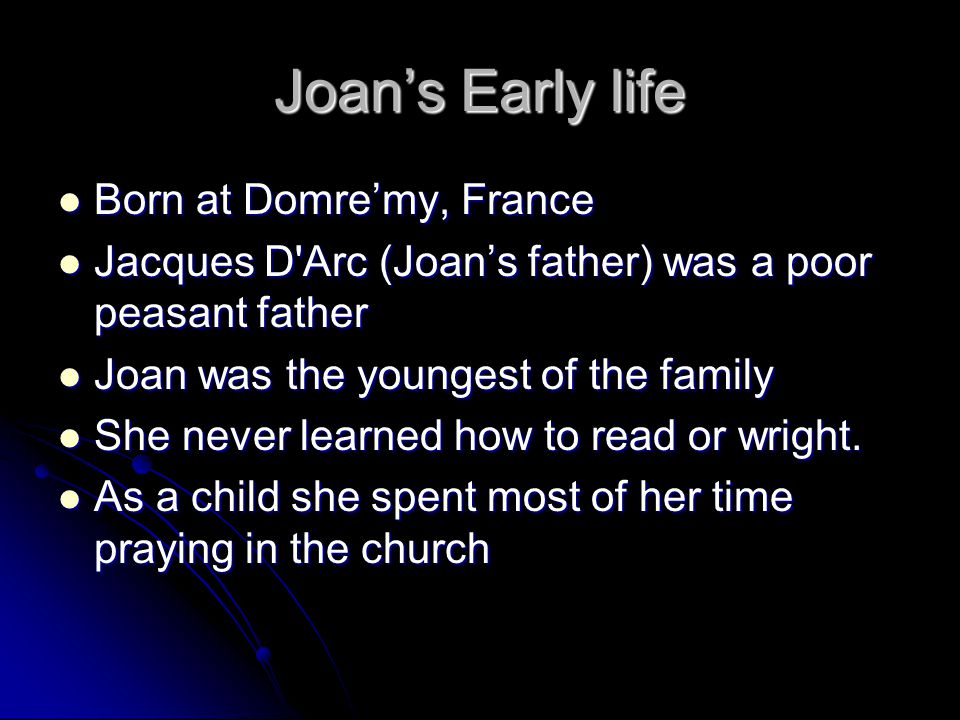 Joan’s Early life

- Born at Domre’my, France
- Jacques D'Arc (Joan’s father) was a poor peasant father
- Joan was the youngest of the family
- She never learned how to read or wright.
- As a child she spent most of her time praying in the church